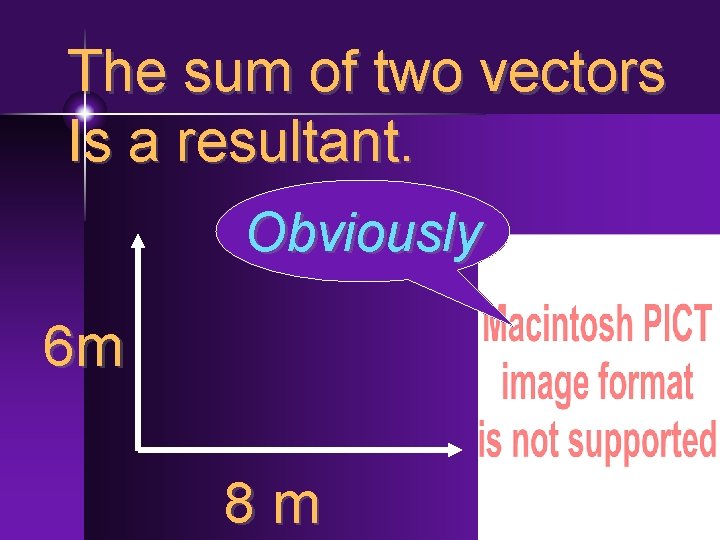 The sum of two vectors Is a resultant.

Obviously

6m

8 m

Macintosh PICT image format is not supported